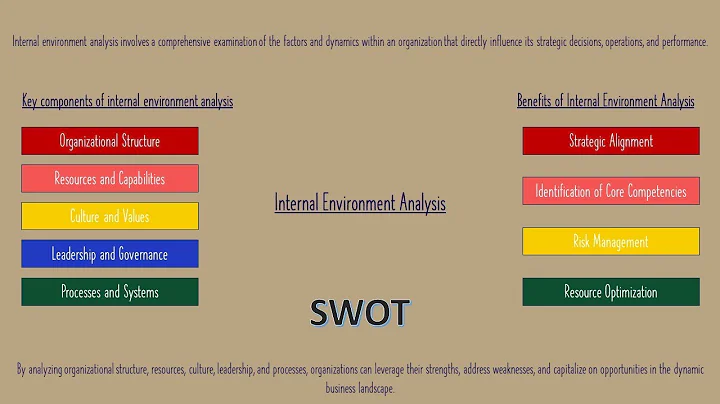 Internal environment analysis involves a comprehensive examination of the factors and dynamics within an organization that directly influence its strategic decisions, operations, and performance.

Key components of internal environment analysis

Organizational Structure

Resources and Capabilities

Culture and Values

Leadership and Governance

Processes and Systems

Internal Environment Analysis

SWOT

Benefits of Internal Environment Analysis

Strategic Alignment

Identification of Core Competencies

Risk Management

Resource Optimization

By analyzing organizational structure, resources, culture, leadership, and processes, organizations can leverage their strengths, address weaknesses, and capitalize on opportunities in the dynamic business landscape.